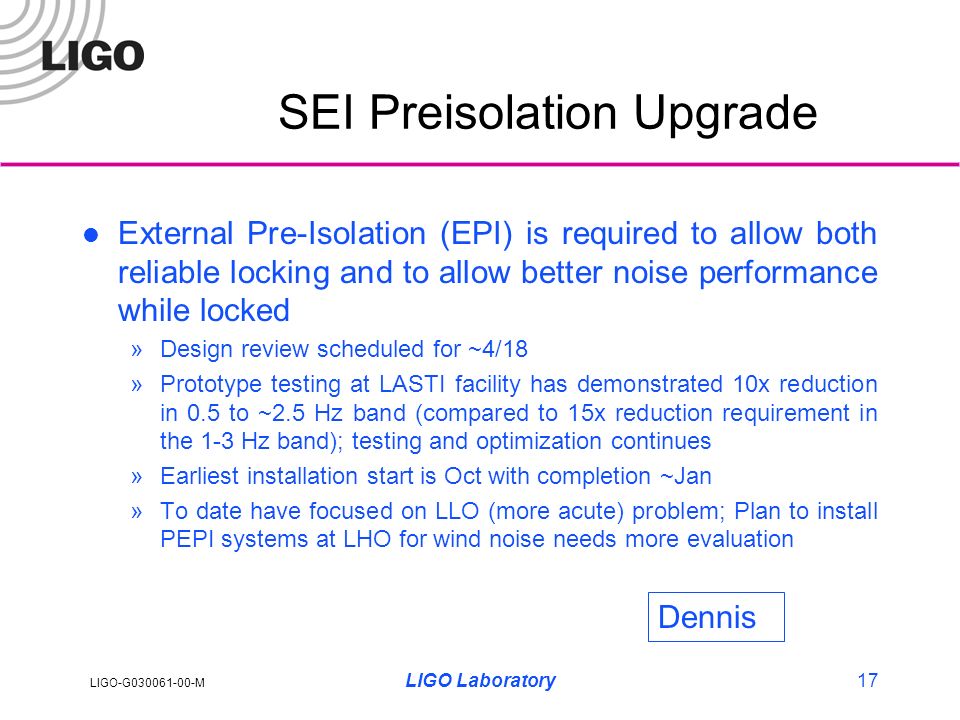 LIGO

SEI Preisolation Upgrade

● External Pre-Isolation (EPI) is required to allow both reliable locking and to allow better noise performance while locked

» Design review scheduled for ~4/18

» Prototype testing at LASTI facility has demonstrated 10x reduction in 0.5 to ~2.5 Hz band (compared to 15x reduction requirement in the 1-3 Hz band); testing and optimization continues

» Earliest installation start is Oct with completion ~Jan

» To date have focused on LLO (more acute) problem; Plan to install PEPI systems at LHO for wind noise needs more evaluation

Dennis

LIGO-G030061-00-M

LIGO Laboratory

17